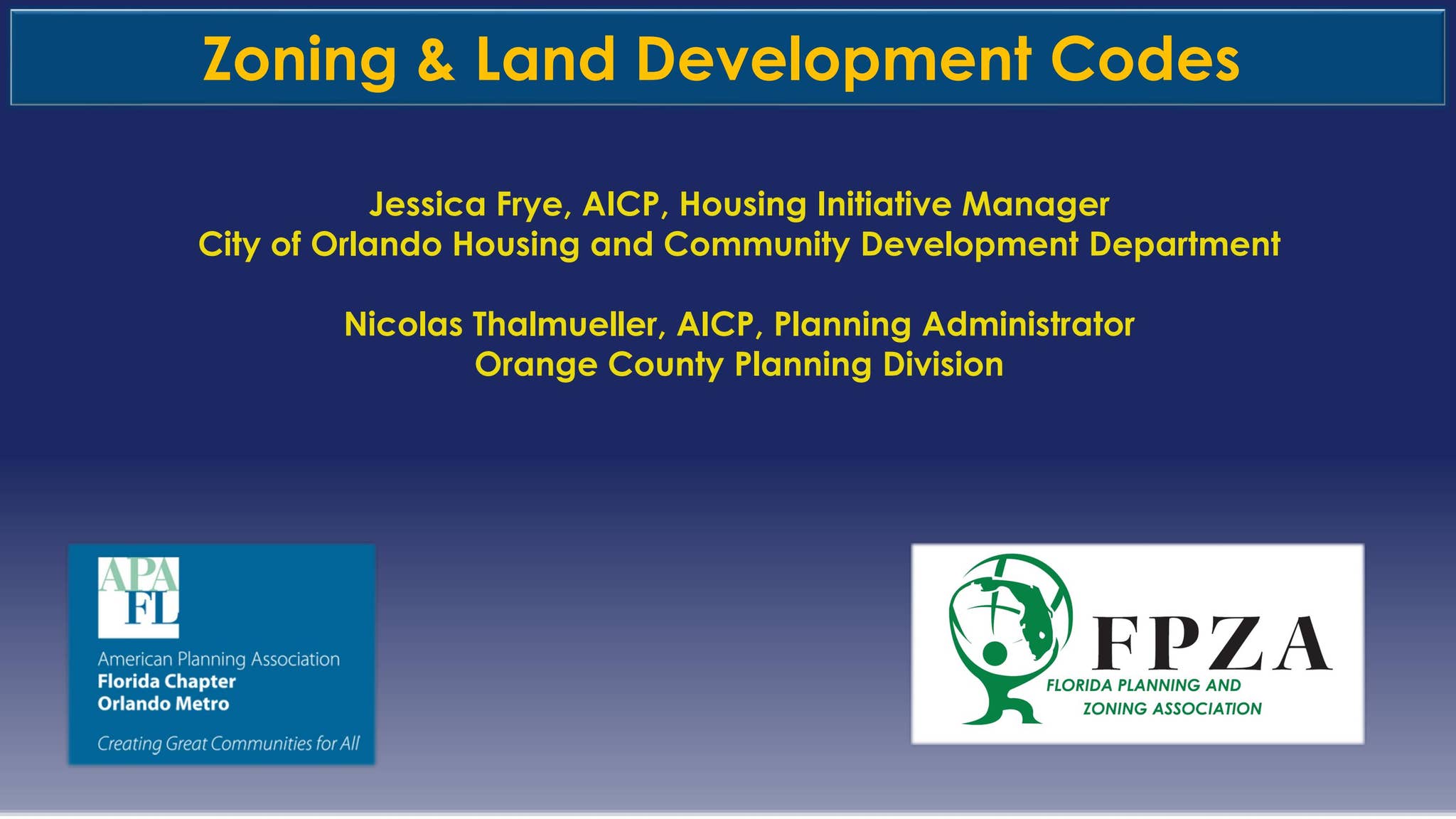 Zoning & Land Development Codes

Jessica Frye, AICP, Housing Initiative Manager
City of Orlando Housing and Community Development Department

Nicolas Thalmueller, AICP, Planning Administrator
Orange County Planning Division

APA
FL
American Planning Association
Florida Chapter
Orlando Metro
Creating Great Communities for All

FPZA
FLORIDA PLANNING AND
ZONING ASSOCIATION